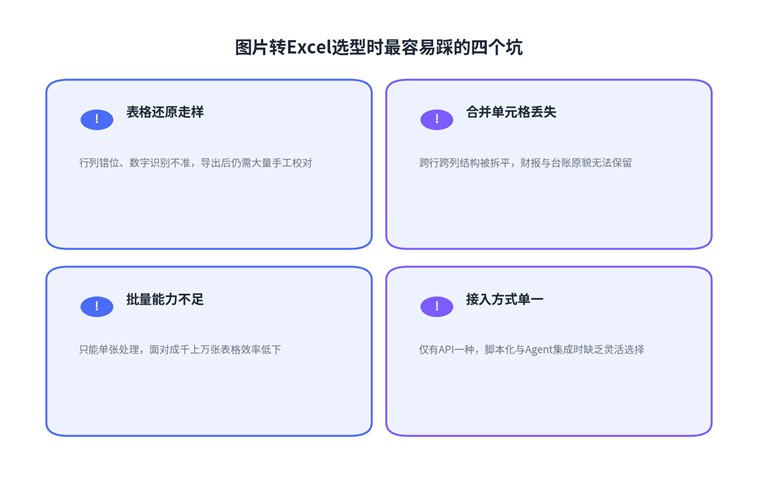 图片转Excel选型时最容易踩的四个坑

!
表格还原走样

行列错位、数字识别不准，导出后仍需大量手工校对

!
合并单元格丢失

跨行跨列结构被拆平，财报与台账原貌无法保留

!
批量能力不足

只能单张处理，面对成千上万张表格效率低下

!
接入方式单一

仅有API一种，脚本化与Agent集成时缺乏灵活选择